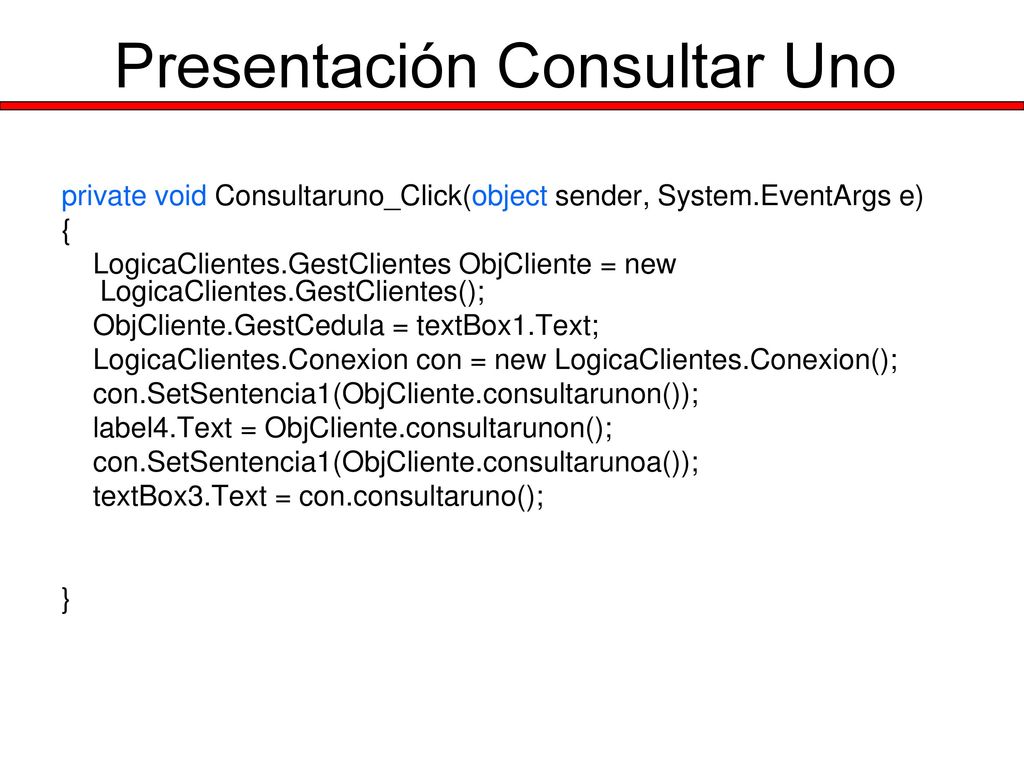 Presentación Consultar Uno

private void Consultaruno_Click(object sender, System.EventArgs e)
{
LogicaClientes.GestClientes ObjCliente = new LogicaClientes.GestClientes();
ObjCliente.GestCedula = textBox1.Text;
LogicaClientes.Conexion con = new LogicaClientes.Conexion();
con.SetSentencia1(ObjCliente.consultarunon());
label4.Text = ObjCliente.consultarunon();
con.SetSentencia1(ObjCliente.consultarunoa());
textBox3.Text = con.consultaruno();

}